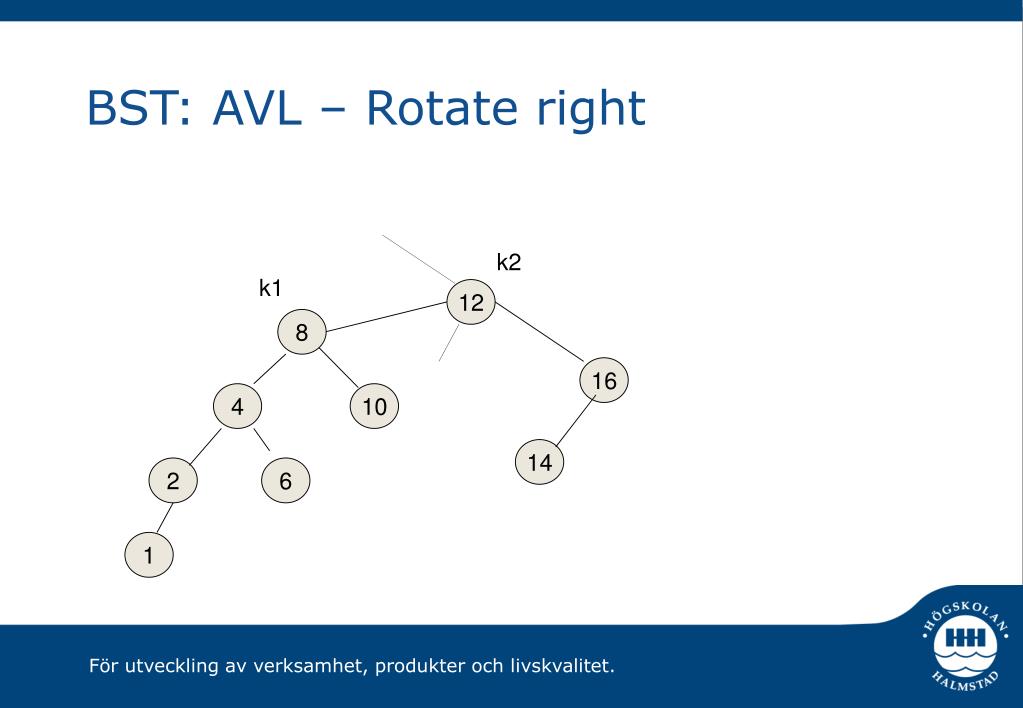 BST: AVL – Rotate right

k2

k1

12

8

16

4

10

14

2

6

1

För utveckling av verksamhet, produkter och livskvalitet.

HÖGSKOLAN HALMSTAD